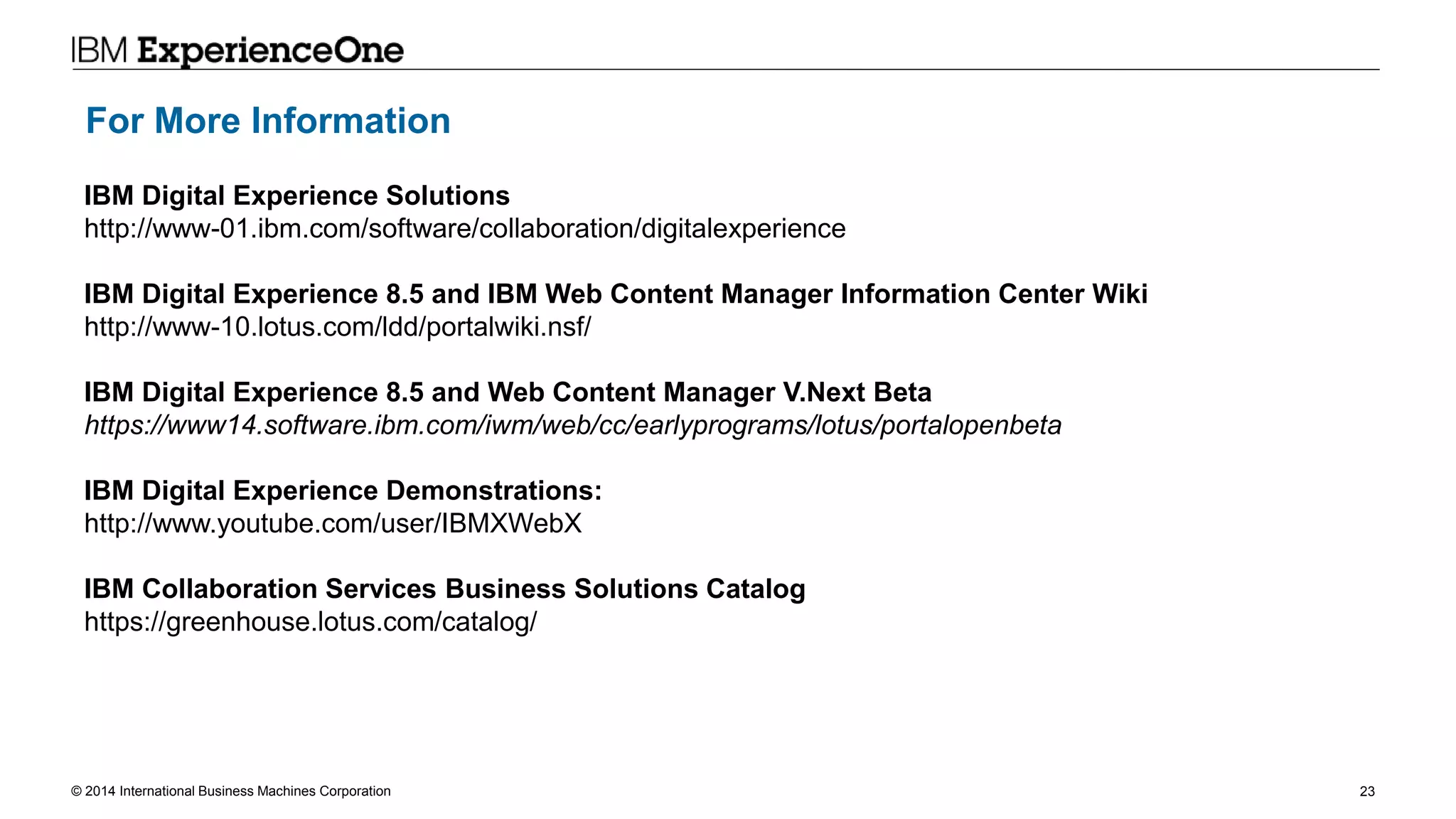 IBM ExperienceOne

For More Information

IBM Digital Experience Solutions
http://www-01.ibm.com/software/collaboration/digitalexperience

IBM Digital Experience 8.5 and IBM Web Content Manager Information Center Wiki
http://www-10.lotus.com/ldd/portalwiki.nsf/

IBM Digital Experience 8.5 and Web Content Manager V.Next Beta
https://www14.software.ibm.com/iwm/web/cc/earlyprograms/lotus/portalopenbeta

IBM Digital Experience Demonstrations:
http://www.youtube.com/user/IBMXWebX

IBM Collaboration Services Business Solutions Catalog
https://greenhouse.lotus.com/catalog/

© 2014 International Business Machines Corporation

23